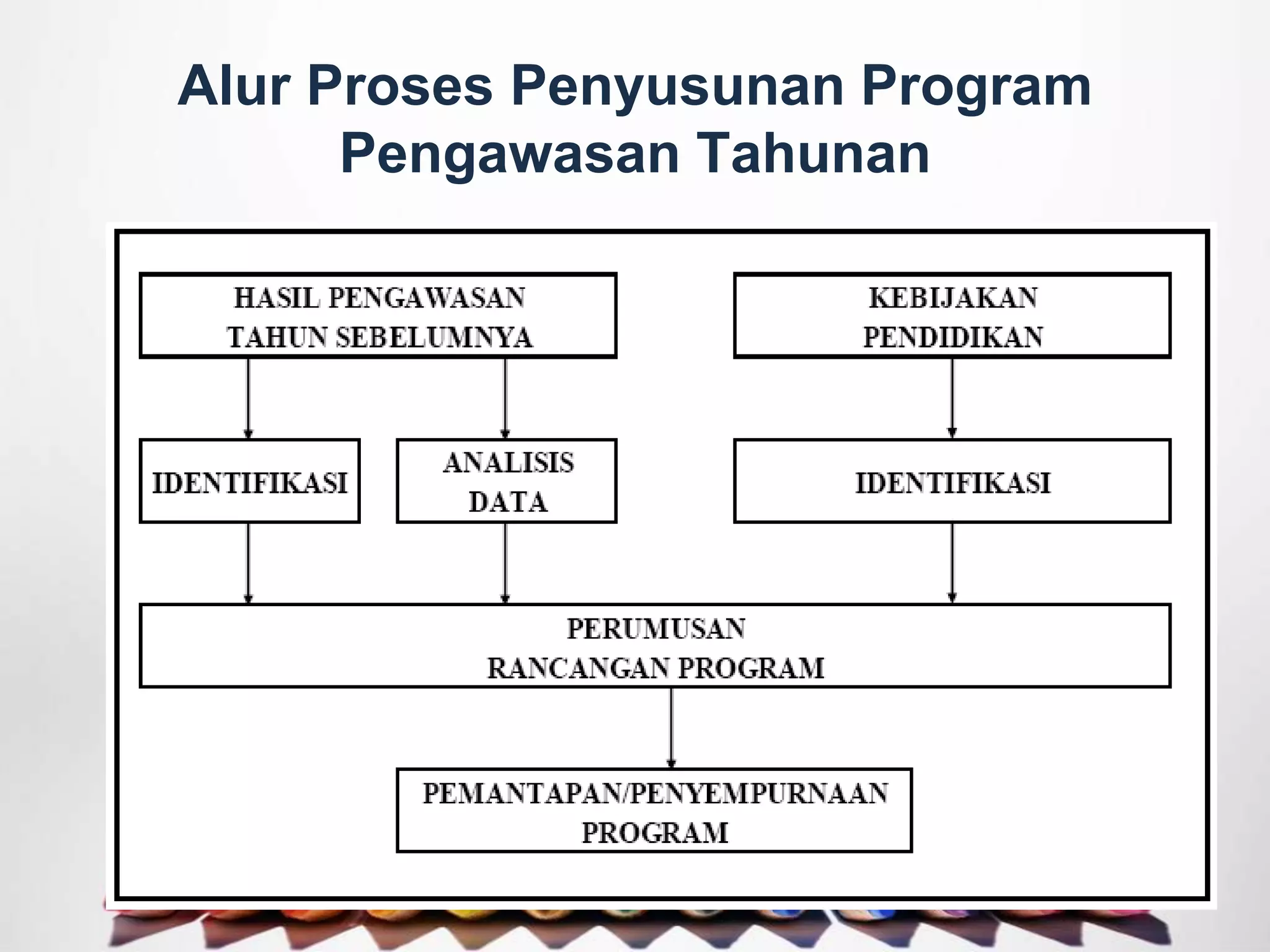 Alur Proses Penyusunan Program Pengawasan Tahunan

HASIL PENGAWASAN TAHUN SEBELUMNYA

KEBIJAKAN PENDIDIKAN

IDENTIFIKASI

ANALISIS DATA

IDENTIFIKASI

PERUMUSAN RANCANGAN PROGRAM

PEMANTAPAN/PENYEMPURNAAN PROGRAM